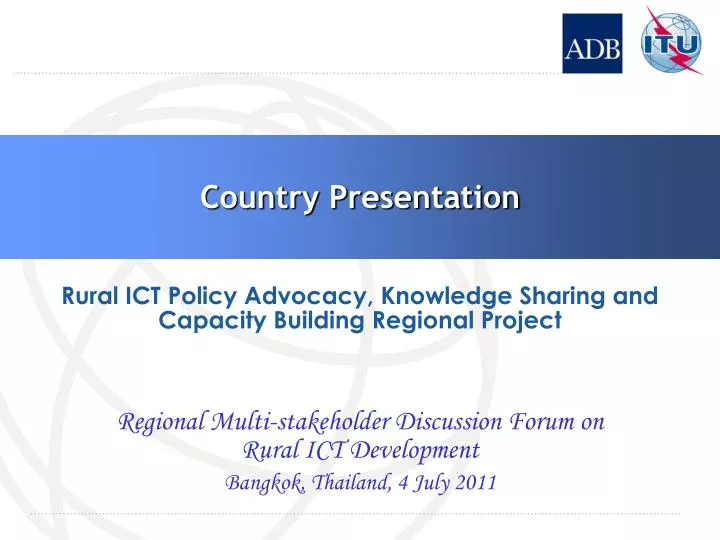 ADB

ITU

Country Presentation

Rural ICT Policy Advocacy, Knowledge Sharing and Capacity Building Regional Project

Regional Multi-stakeholder Discussion Forum on Rural ICT Development

Bangkok, Thailand, 4 July 2011